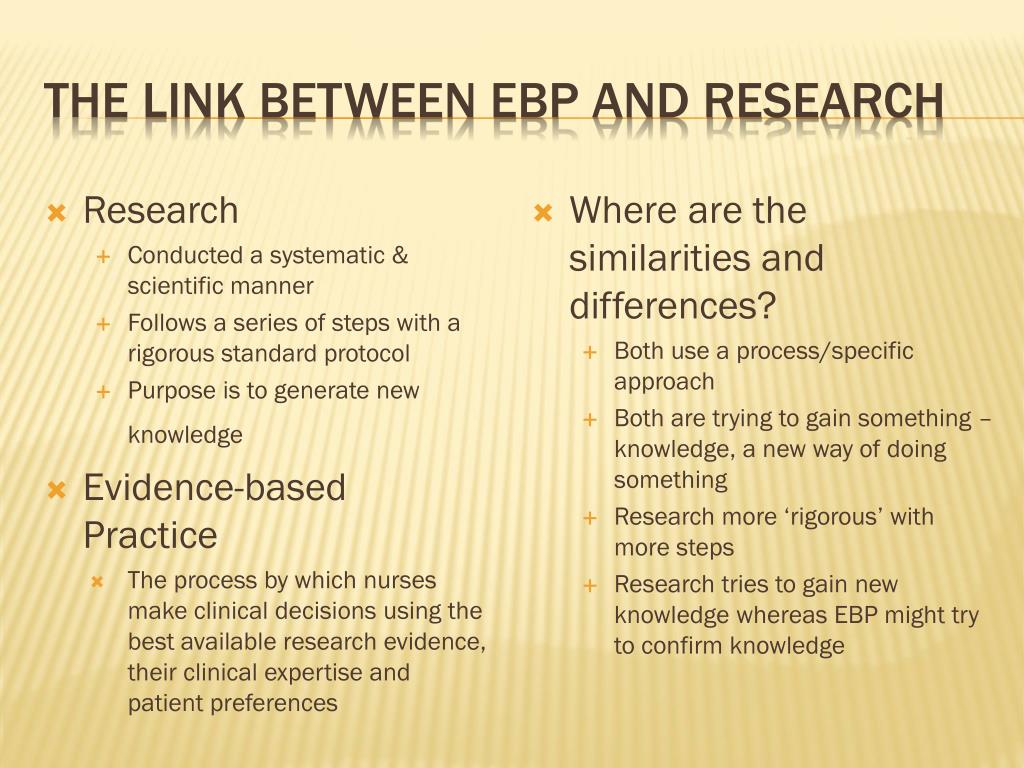 THE LINK BETWEEN EBP AND RESEARCH

Research
Conducted a systematic & scientific manner
Follows a series of steps with a rigorous standard protocol
Purpose is to generate new knowledge

Evidence-based Practice
The process by which nurses make clinical decisions using the best available research evidence, their clinical expertise and patient preferences

Where are the similarities and differences?
Both use a process/specific approach
Both are trying to gain something – knowledge, a new way of doing something
Research more ‘rigorous’ with more steps
Research tries to gain new knowledge whereas EBP might try to confirm knowledge